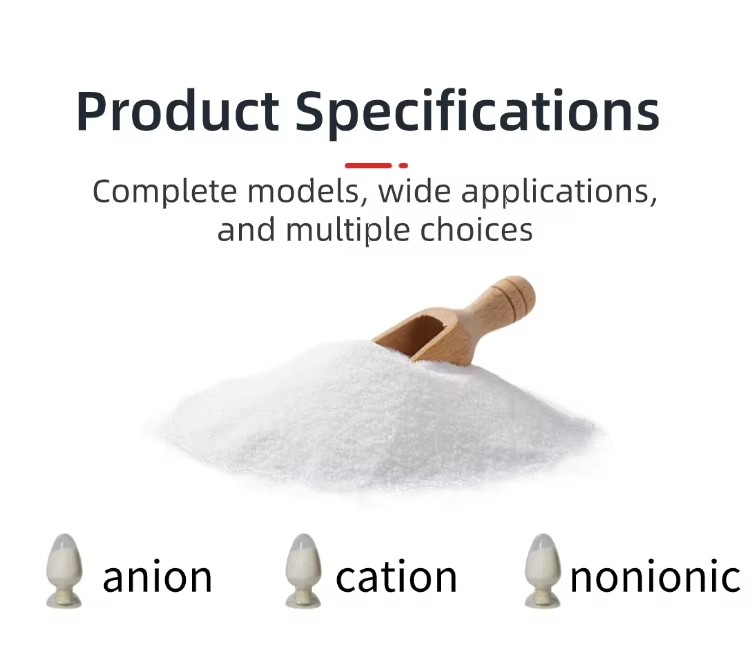 Product Specifications

Complete models, wide applications, and multiple choices

anion

cation

nonionic